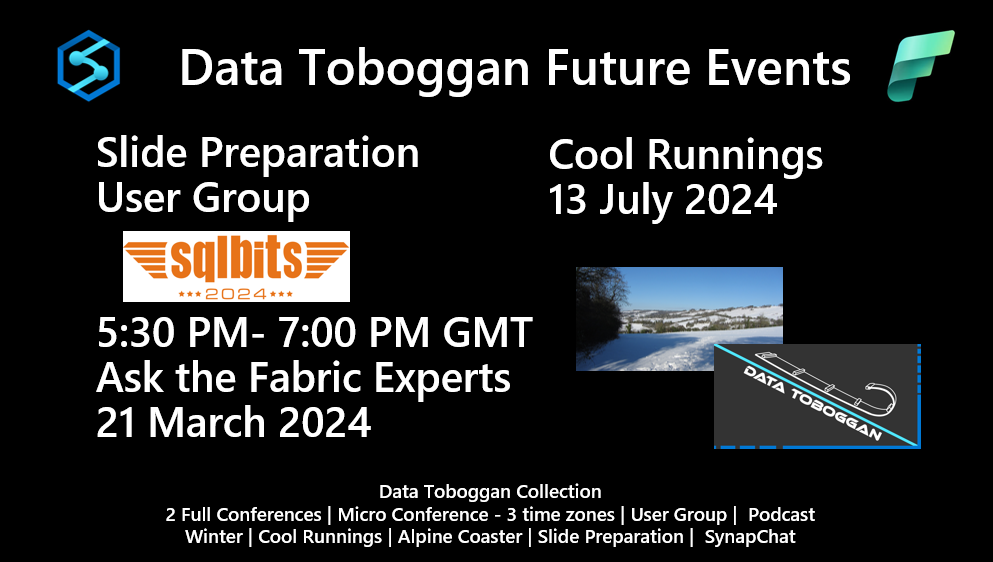 Data Toboggan Future Events

Slide Preparation
User Group

sqlbits
2024

5:30 PM- 7:00 PM GMT
Ask the Fabric Experts
21 March 2024

Cool Runnings
13 July 2024

DATA TOBOGGAN

Data Toboggan Collection
2 Full Conferences | Micro Conference - 3 time zones | User Group | Podcast
Winter | Cool Runnings | Alpine Coaster | Slide Preparation | SynapChat